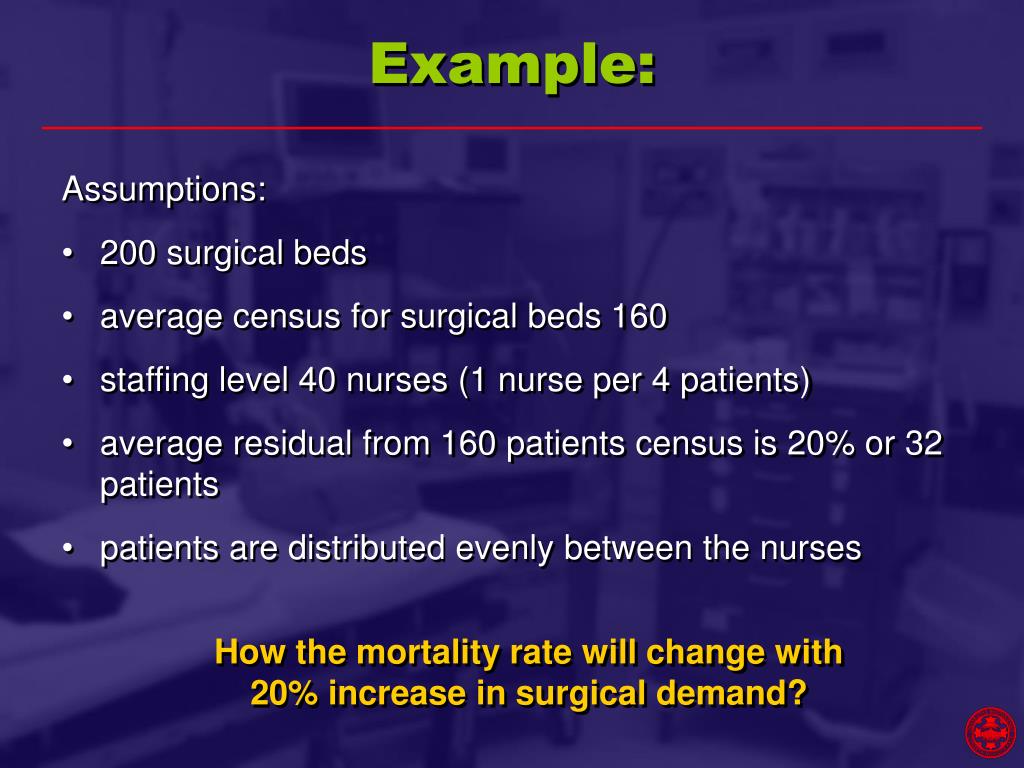 Example:

Assumptions:

• 200 surgical beds

• average census for surgical beds 160

• staffing level 40 nurses (1 nurse per 4 patients)

• average residual from 160 patients census is 20% or 32 patients

• patients are distributed evenly between the nurses

How the mortality rate will change with 20% increase in surgical demand?